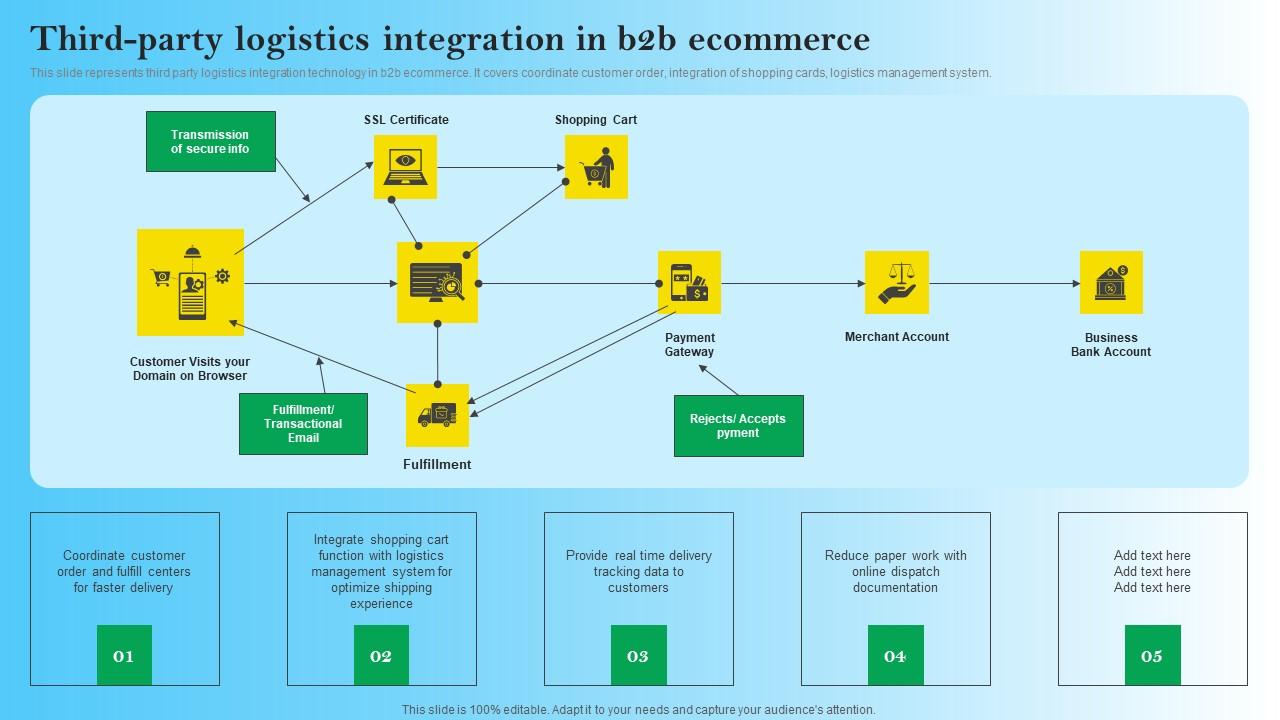 Third-party logistics integration in b2b ecommerce

This slide represents third party logistics integration technology in b2b ecommerce. It covers coordinate customer order, integration of shopping cards, logistics management system.

Transmission of secure info

SSL Certificate

Shopping Cart

Customer Visits your Domain on Browser

Payment Gateway

Merchant Account

Business Bank Account

Fulfillment/ Transactional Email

Fulfillment

Rejects/ Accepts pyment

Coordinate customer order and fulfill centers for faster delivery

01

Integrate shopping cart function with logistics management system for optimize shipping experience

02

Provide real time delivery tracking data to customers

03

Reduce paper work with online dispatch documentation

04

Add text here Add text here Add text here

05

This slide is 100% editable. Adapt it to your needs and capture your audience's attention.